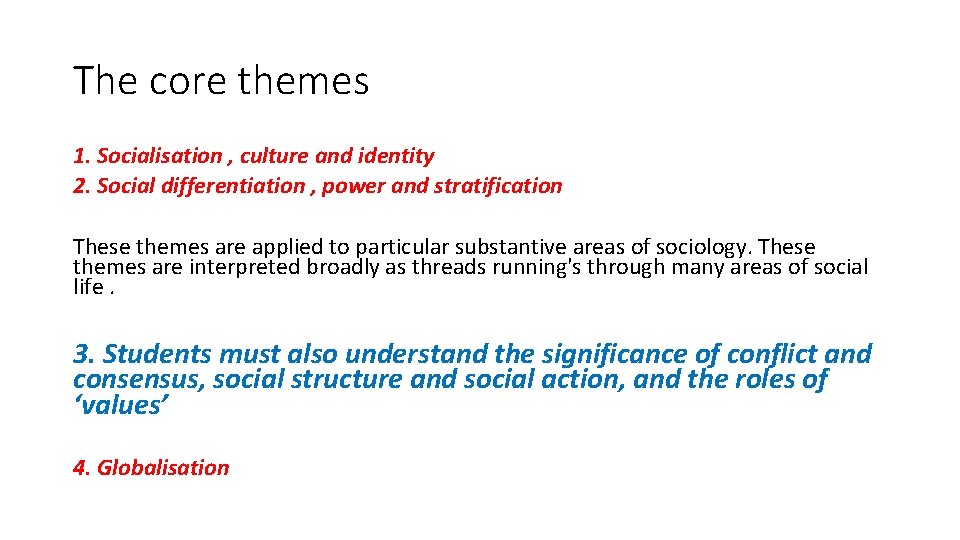 The core themes

1. Socialisation , culture and identity
2. Social differentiation , power and stratification

These themes are applied to particular substantive areas of sociology. These themes are interpreted broadly as threads running's through many areas of social life .

3. Students must also understand the significance of conflict and consensus, social structure and social action, and the roles of ‘values’

4. Globalisation